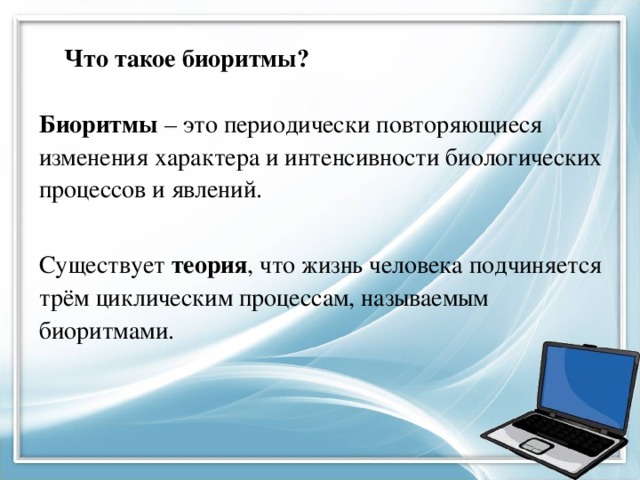 Что такое биоритмы?

Биоритмы – это периодически повторяющиеся изменения характера и интенсивности биологических процессов и явлений.

Существует теория, что жизнь человека подчиняется трём циклическим процессам, называемым биоритмами.